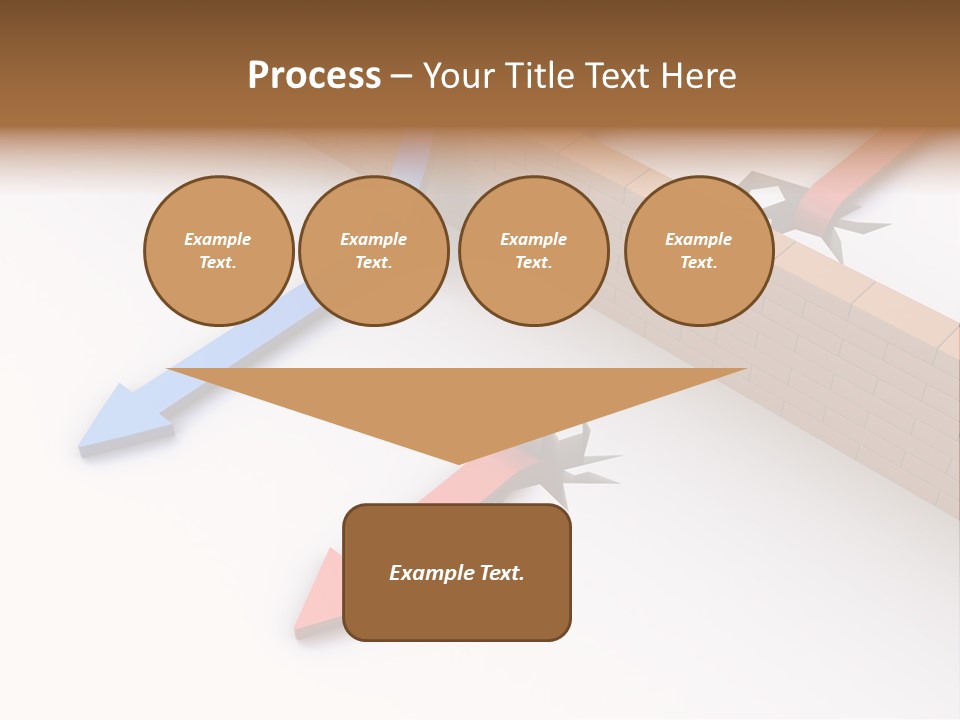 Process – Your Title Text Here

Example Text.

Example Text.

Example Text.

Example Text.

Example Text.